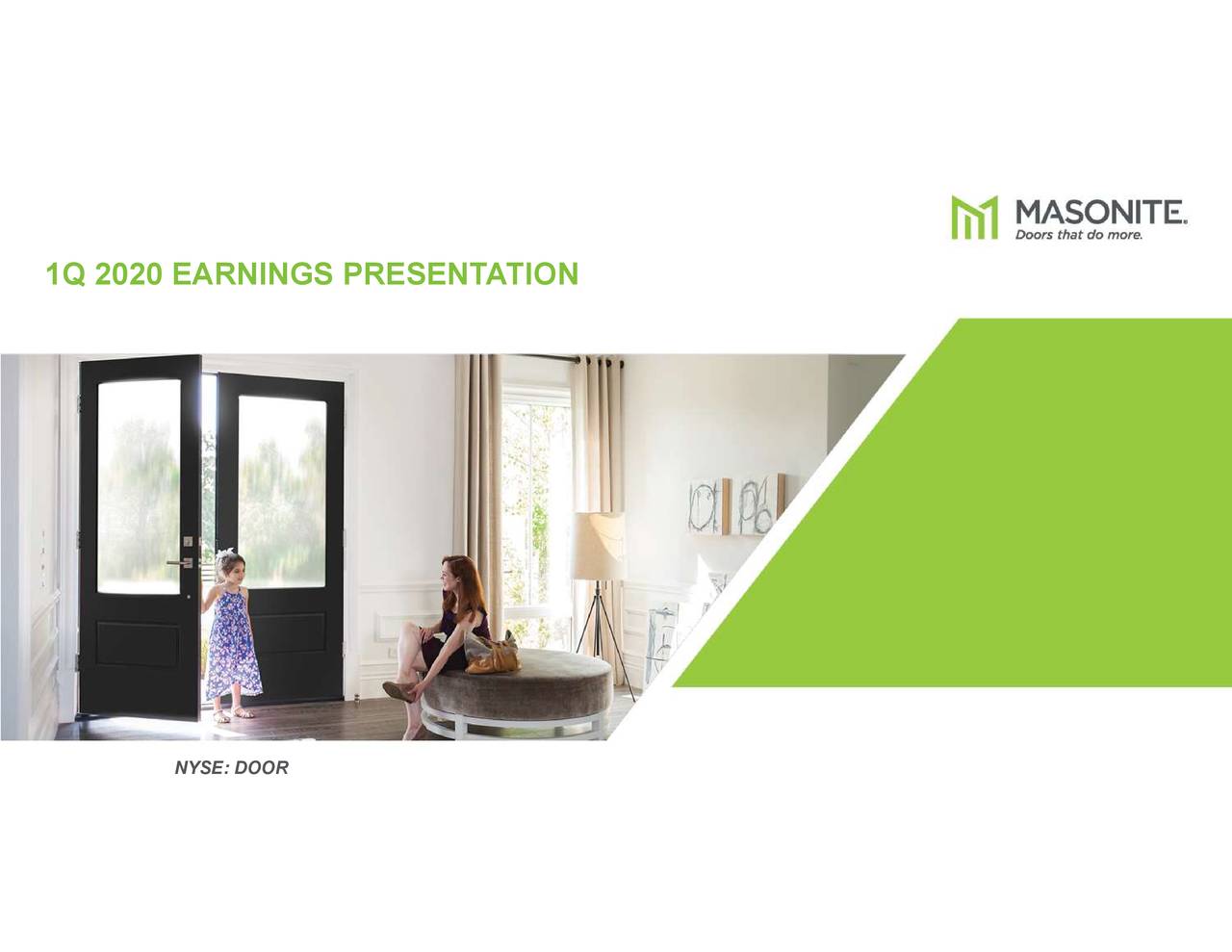 MASONITE.
Doors that do more.

1Q 2020 EARNINGS PRESENTATION

NYSE: DOOR